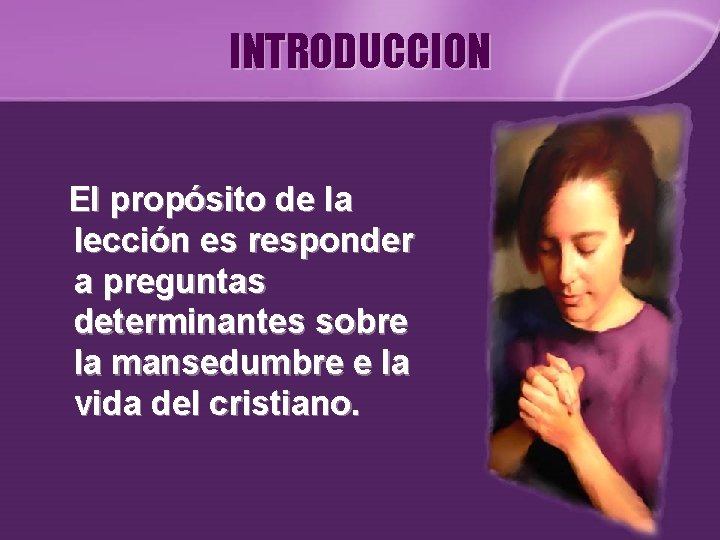 INTRODUCCION

El propósito de la lección es responder a preguntas determinantes sobre la mansedumbre e la vida del cristiano.